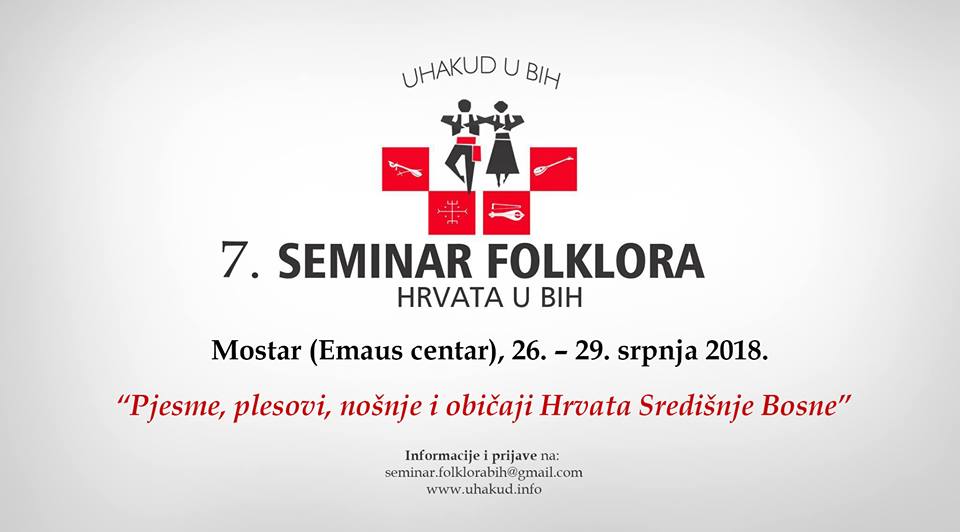 UHAKUD U BIH

7. SEMINAR FOLKLORA
HRVATA U BIH

Mostar (Emaus centar), 26. – 29. srpnja 2018.

“Pjesme, plesovi, nošnje i običaji Hrvata Središnje Bosne”

Informacije i prijave na:
seminar.folklorabih@gmail.com
www.uhakud.info